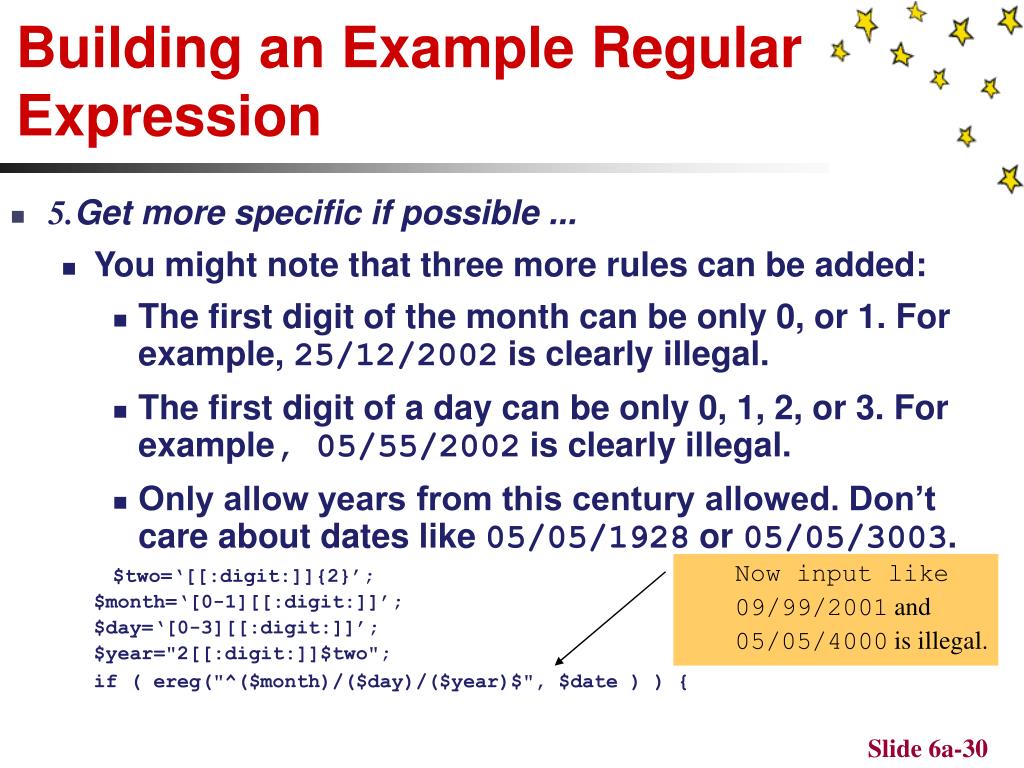 Building an Example Regular Expression

5. Get more specific if possible ...

You might note that three more rules can be added:

The first digit of the month can be only 0, or 1. For example, 25/12/2002 is clearly illegal.

The first digit of a day can be only 0, 1, 2, or 3. For example, 05/55/2002 is clearly illegal.

Only allow years from this century allowed. Don’t care about dates like 05/05/1928 or 05/05/3003.

$two=‘[[:digit:]]{2}’;
$month=‘[0-1][[:digit:]]’;
$day=‘[0-3][[:digit:]]’;
$year="2[[:digit:]]$two";
if ( ereg("^($month)/($day)/($year)$", $date ) ) {

Now input like 09/99/2001 and 05/05/4000 is illegal.

Slide 6a-30